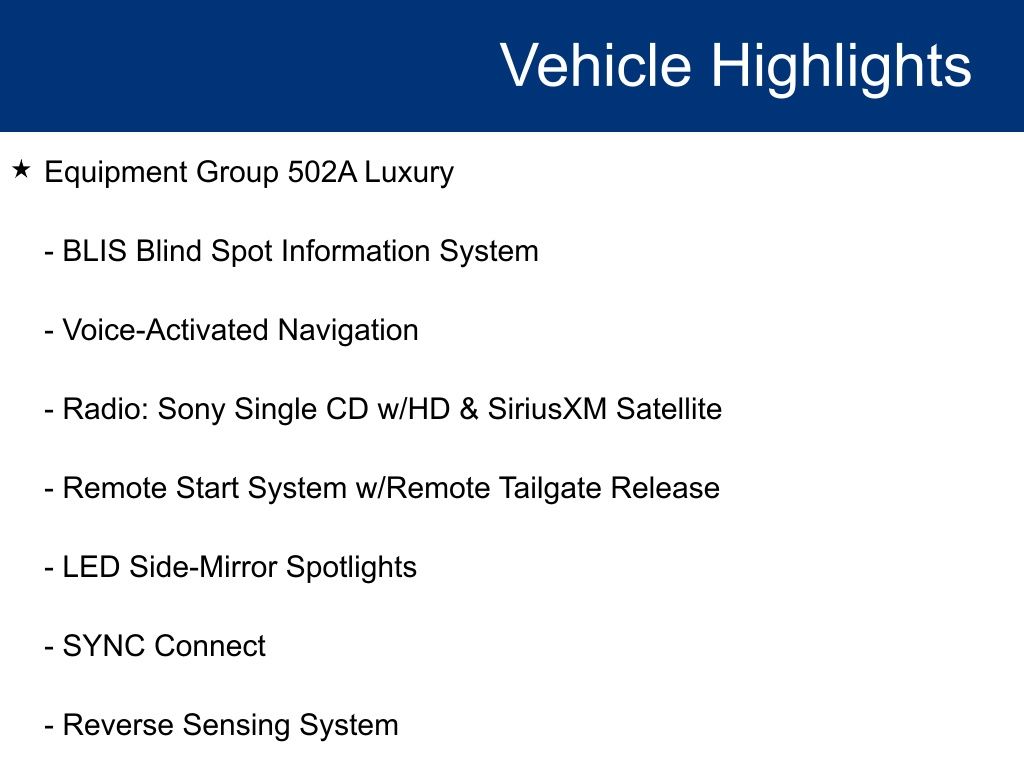 Vehicle Highlights

★ Equipment Group 502A Luxury

- BLIS Blind Spot Information System

- Voice-Activated Navigation

- Radio: Sony Single CD w/HD & SiriusXM Satellite

- Remote Start System w/Remote Tailgate Release

- LED Side-Mirror Spotlights

- SYNC Connect

- Reverse Sensing System